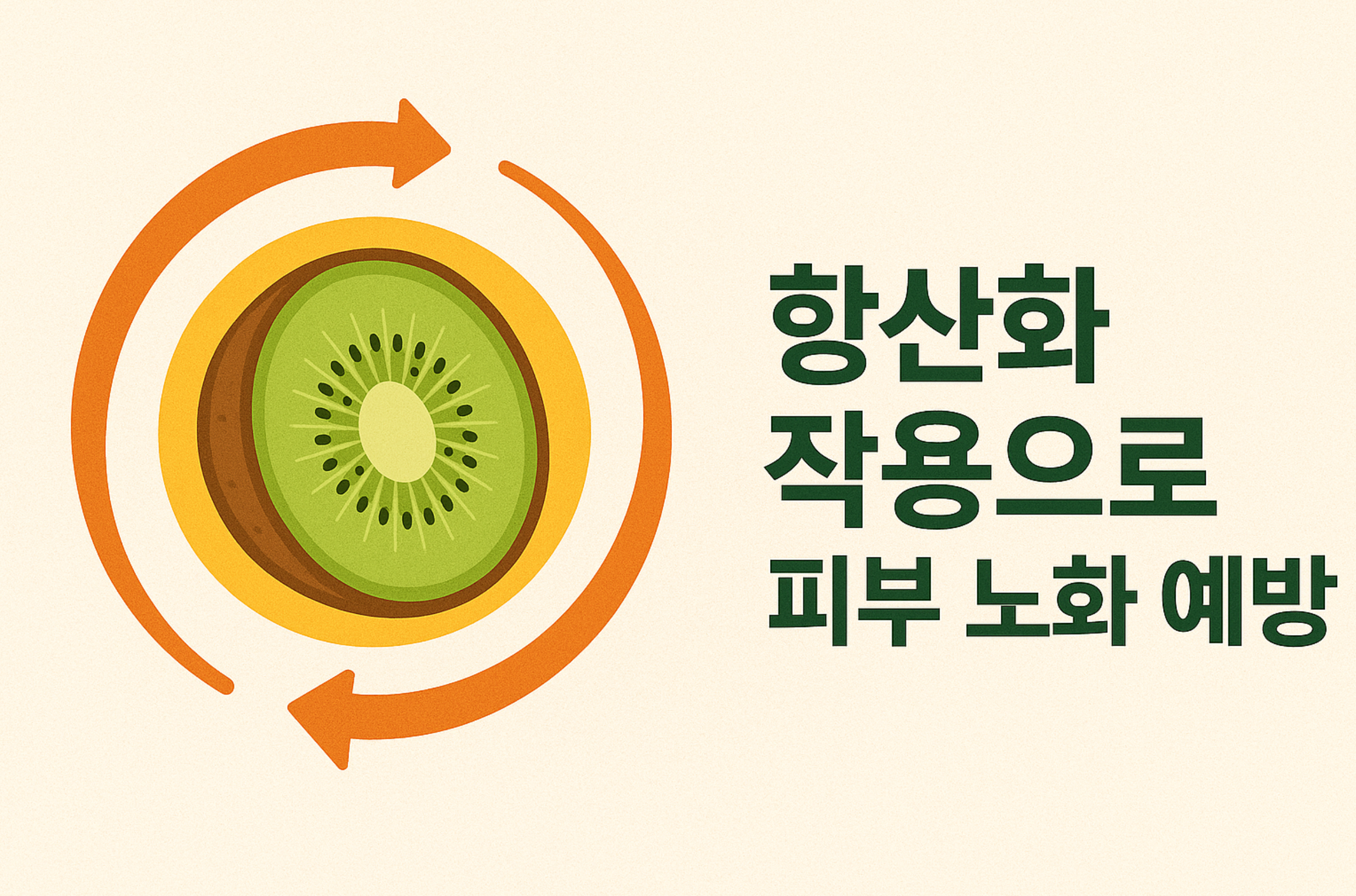 항산화
작용으로
피부 노화 예방